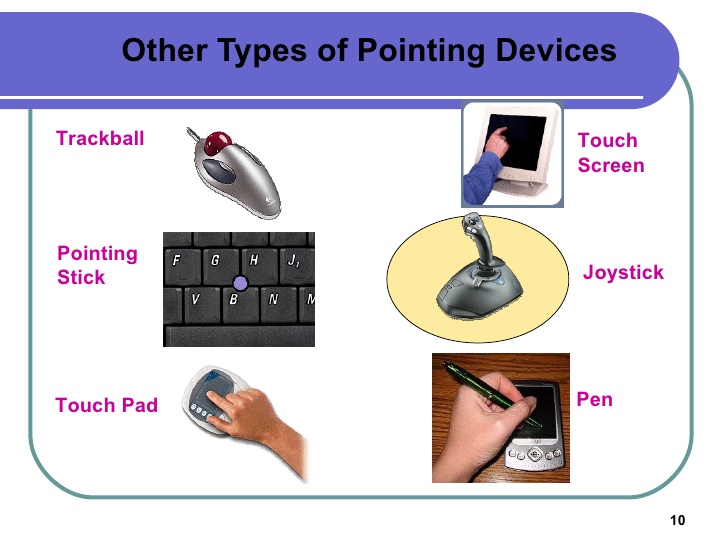 Other Types of Pointing Devices

Trackball

Touch Screen

Pointing Stick

F G H J
V B N M

Joystick

Touch Pad

Pen

10